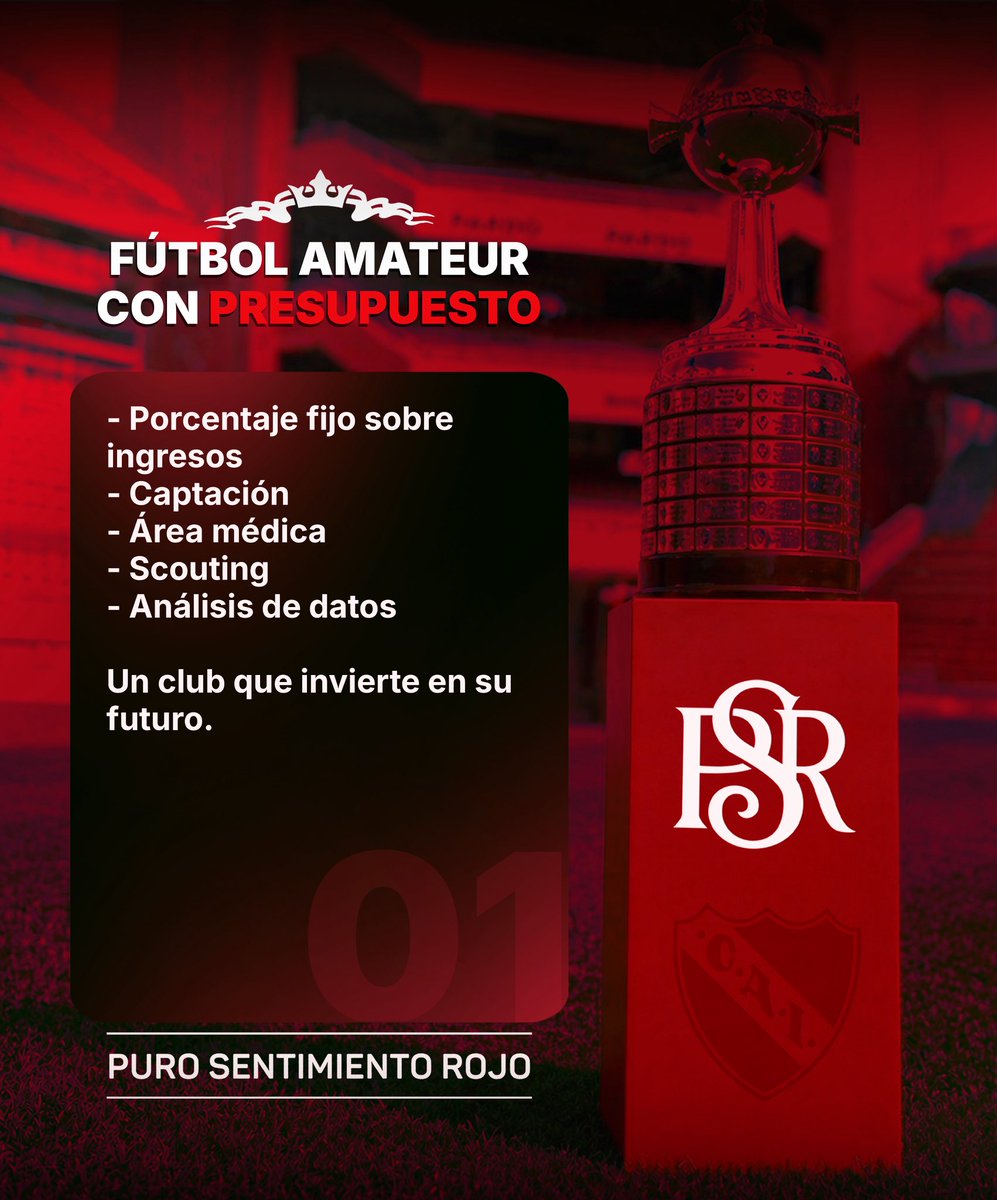 FÚTBOL AMATEUR CON PRESUPUESTO

- Porcentaje fijo sobre ingresos
- Captación
- Área médica
- Scouting
- Análisis de datos

Un club que invierte en su futuro.

01

PURO SENTIMIENTO ROJO

PSR

C.A.I.